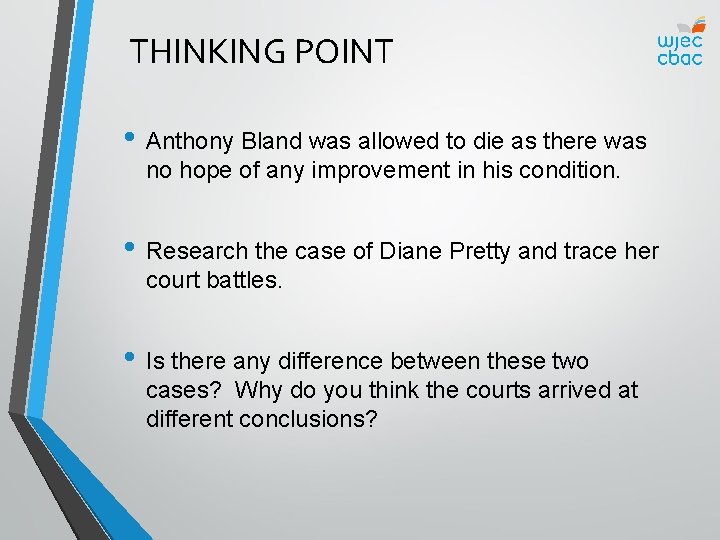 THINKING POINT

wjec
cbac

• Anthony Bland was allowed to die as there was no hope of any improvement in his condition.

• Research the case of Diane Pretty and trace her court battles.

• Is there any difference between these two cases? Why do you think the courts arrived at different conclusions?